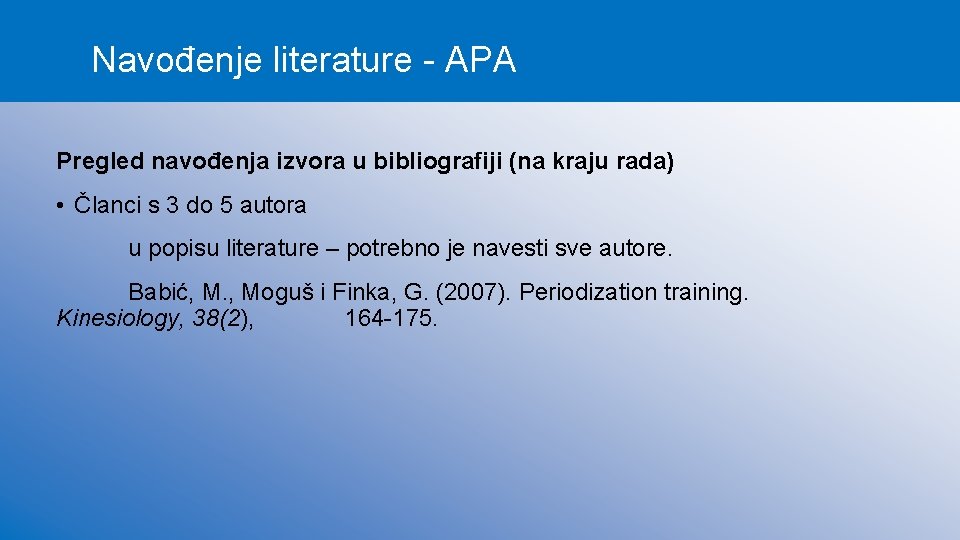 Navođenje literature - APA

Pregled navođenja izvora u bibliografiji (na kraju rada)

• Članci s 3 do 5 autora

u popisu literature – potrebno je navesti sve autore.

Babić, M., Moguš i Finka, G. (2007). Periodization training. Kinesiology, 38(2), 164-175.